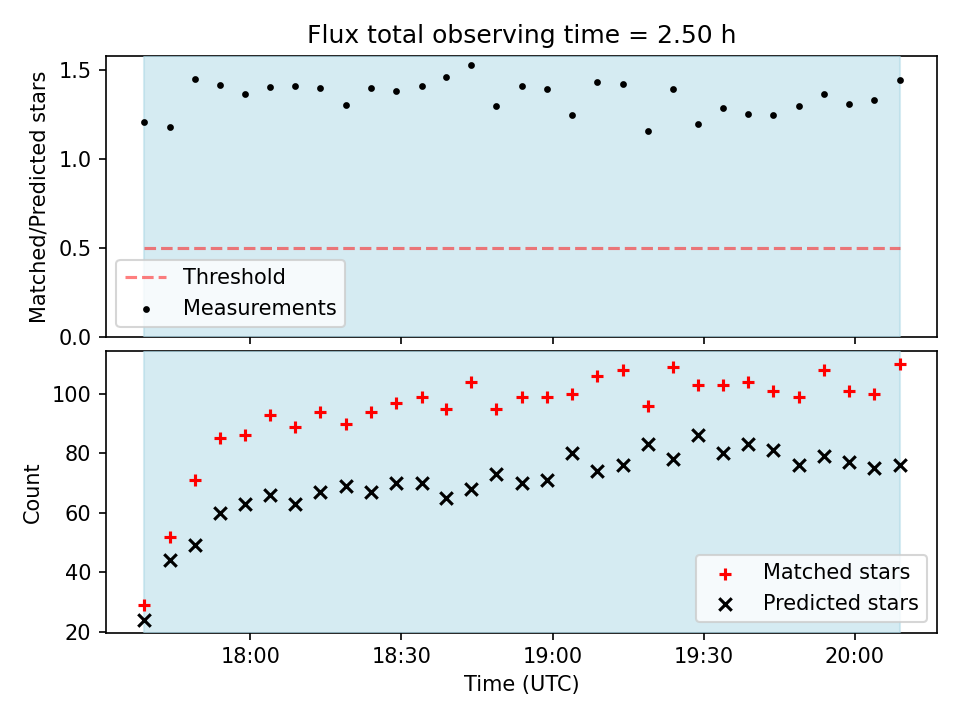 Flux total observing time = 2.50 h

Matched/Predicted stars

1.5
1.0
0.5
0.0

Threshold
Measurements

Count

100
80
60
40
20

Matched stars
Predicted stars

18:00
18:30
19:00
19:30
20:00

Time (UTC)